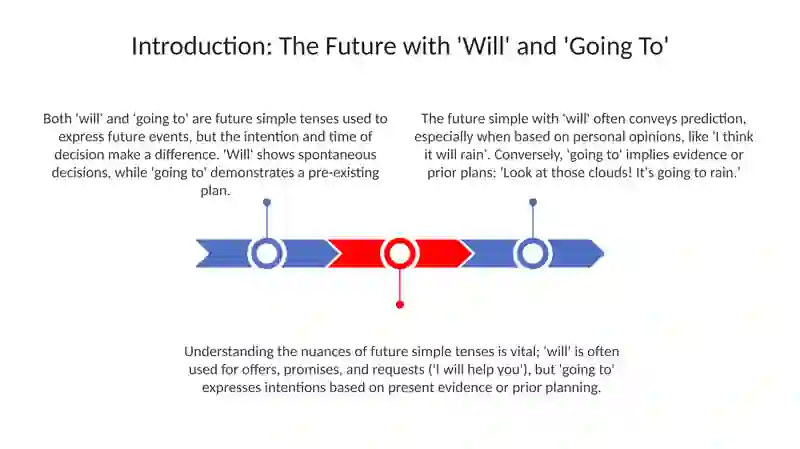 Introduction: The Future with 'Will' and 'Going To'

Both 'will' and 'going to' are future simple tenses used to express future events, but the intention and time of decision make a difference. 'Will' shows spontaneous decisions, while 'going to' demonstrates a pre-existing plan.

The future simple with 'will' often conveys prediction, especially when based on personal opinions, like 'I think it will rain'. Conversely, 'going to' implies evidence or prior plans: 'Look at those clouds! It's going to rain.'

Understanding the nuances of future simple tenses is vital; 'will' is often used for offers, promises, and requests ('I will help you'), but 'going to' expresses intentions based on present evidence or prior planning.